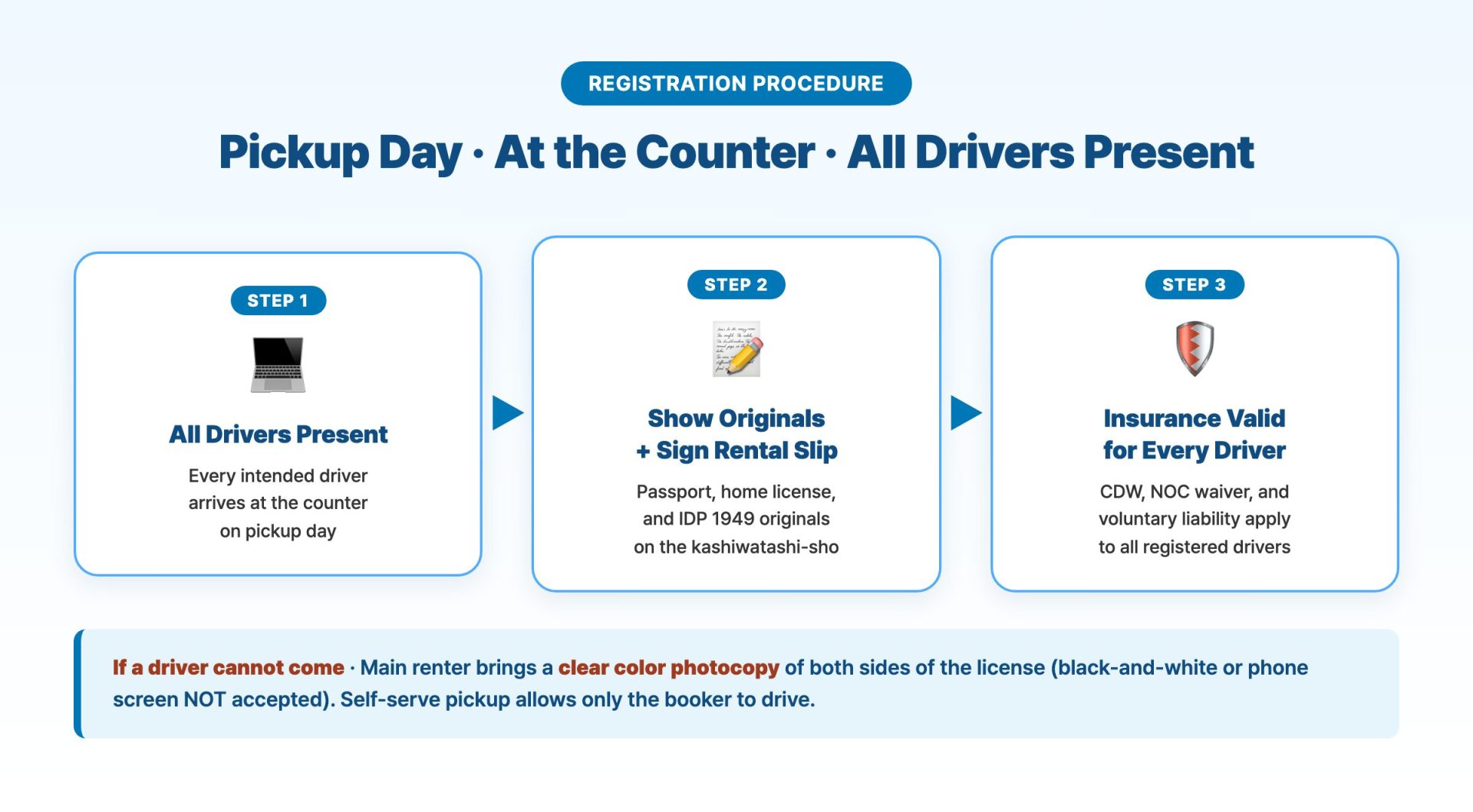 REGISTRATION PROCEDURE

Pickup Day · At the Counter · All Drivers Present

STEP 1

All Drivers Present

Every intended driver arrives at the counter on pickup day

STEP 2

Show Originals + Sign Rental Slip

Passport, home license, and IDP 1949 originals on the kashiwatashi-sho

STEP 3

Insurance Valid for Every Driver

CDW, NOC waiver, and voluntary liability apply to all registered drivers

If a driver cannot come · Main renter brings a clear color photocopy of both sides of the license (black-and-white or phone screen NOT accepted). Self-serve pickup allows only the booker to drive.